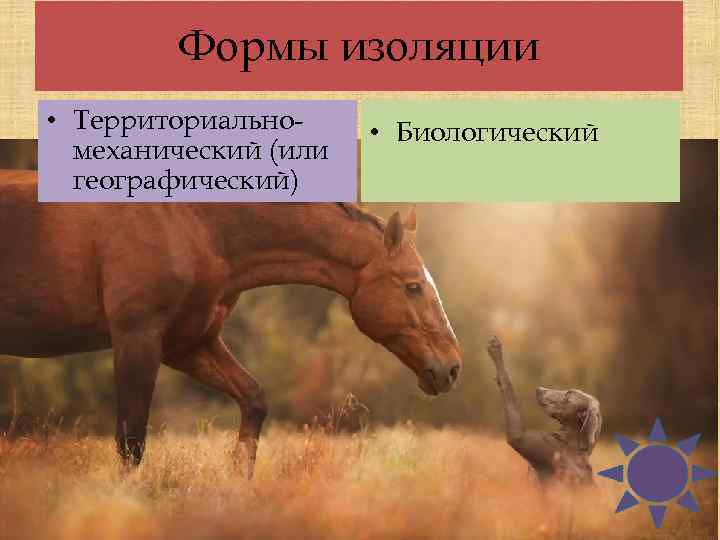 Формы изоляции

• Территориально-механический (или географический)

• Биологический